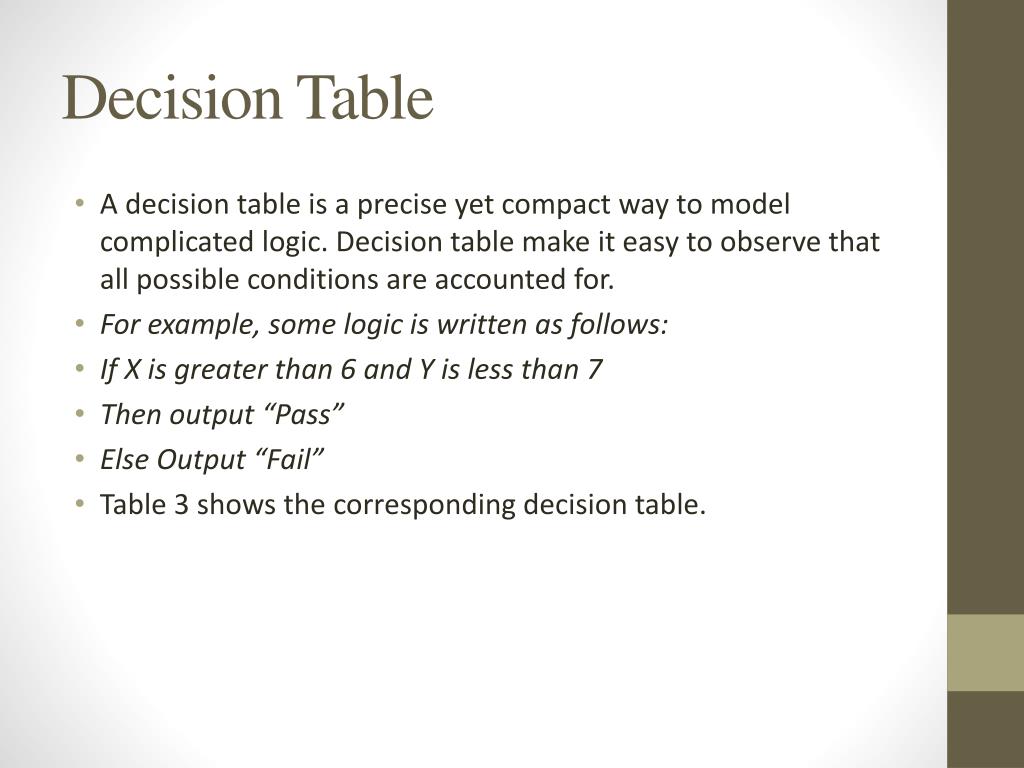 Decision Table

• A decision table is a precise yet compact way to model complicated logic. Decision table make it easy to observe that all possible conditions are accounted for.
• For example, some logic is written as follows:
• If X is greater than 6 and Y is less than 7
• Then output “Pass”
• Else Output “Fail”
• Table 3 shows the corresponding decision table.